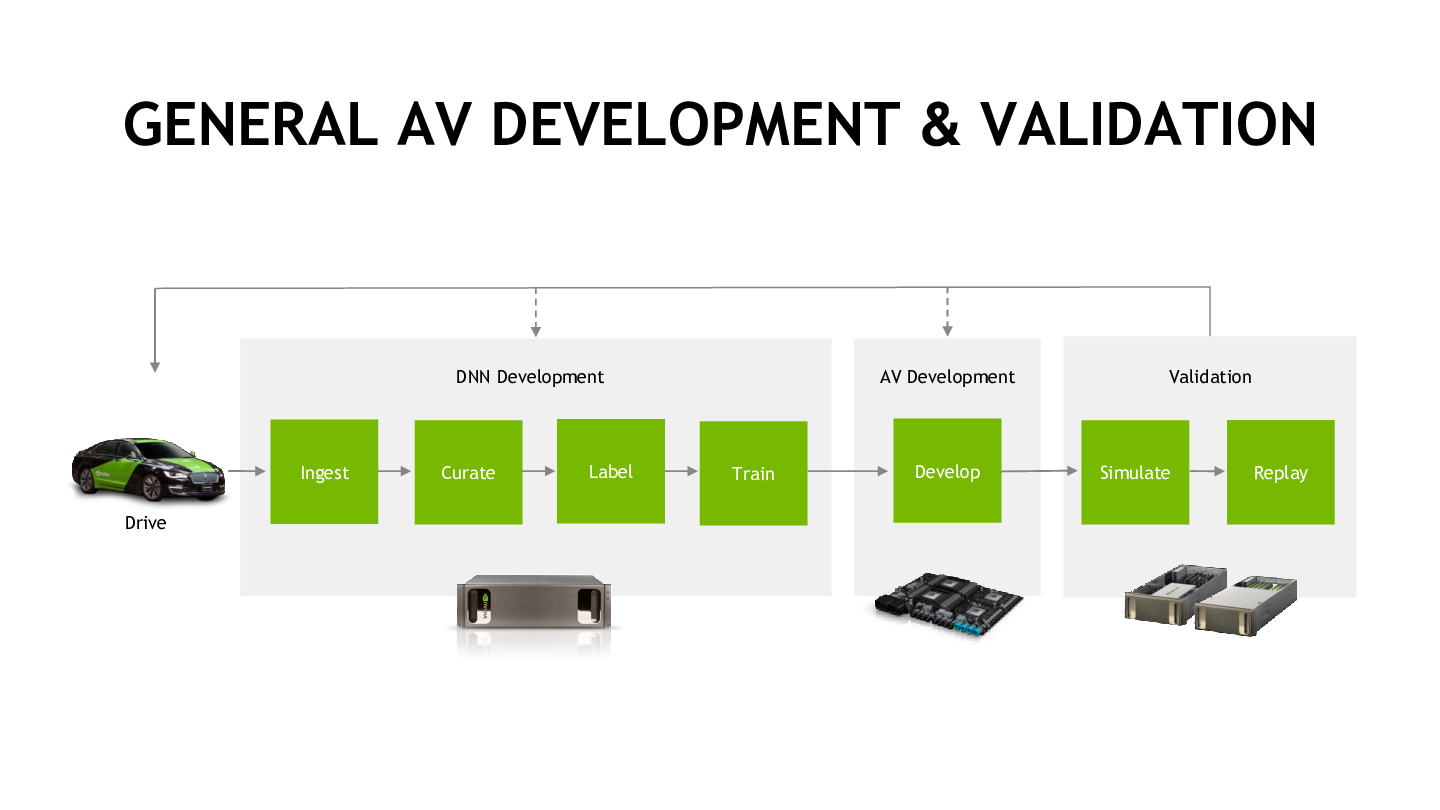 GENERAL AV DEVELOPMENT & VALIDATION

Drive

DNN Development

Ingest

Curate

Label

Train

AV Development

Develop

Validation

Simulate

Replay